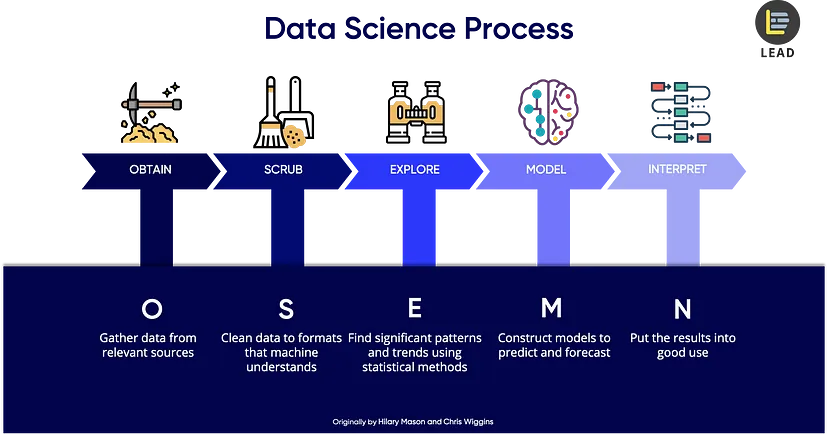 Data Science Process

LEAD

OBTAIN

SCRUB

EXPLORE

MODEL

INTERPRET

O

Gather data from relevant sources

S

Clean data to formats that machine understands

E

Find significant patterns and trends using statistical methods

M

Construct models to predict and forecast

N

Put the results into good use

Originally by Hilary Mason and Chris Wiggins